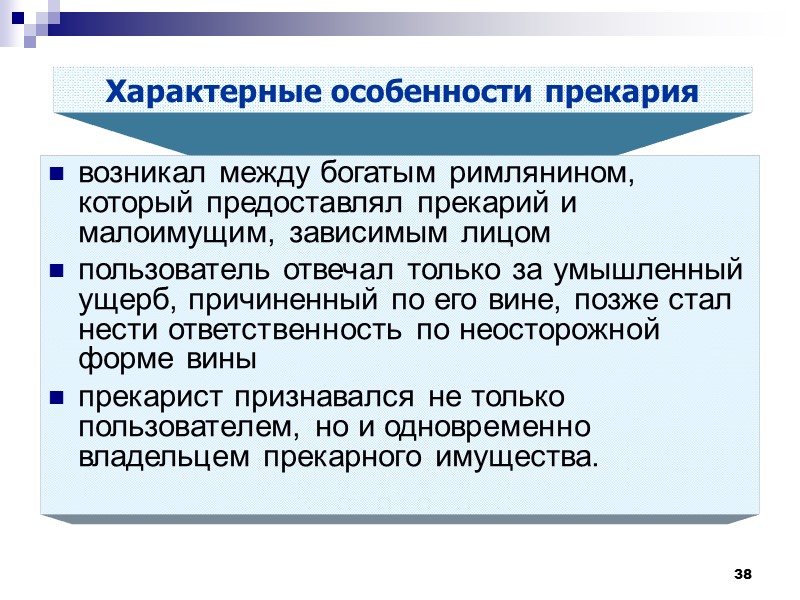 Характерные особенности прекария

■ возникал между богатым римлянином, который предоставлял прекарий и малоимущим, зависимым лицом

■ пользователь отвечал только за умышленный ущерб, причиненный по его вине, позже стал нести ответственность по неосторожной форме вины

■ прекарист признавался не только пользователем, но и одновременно владельцем прекарного имущества.

38